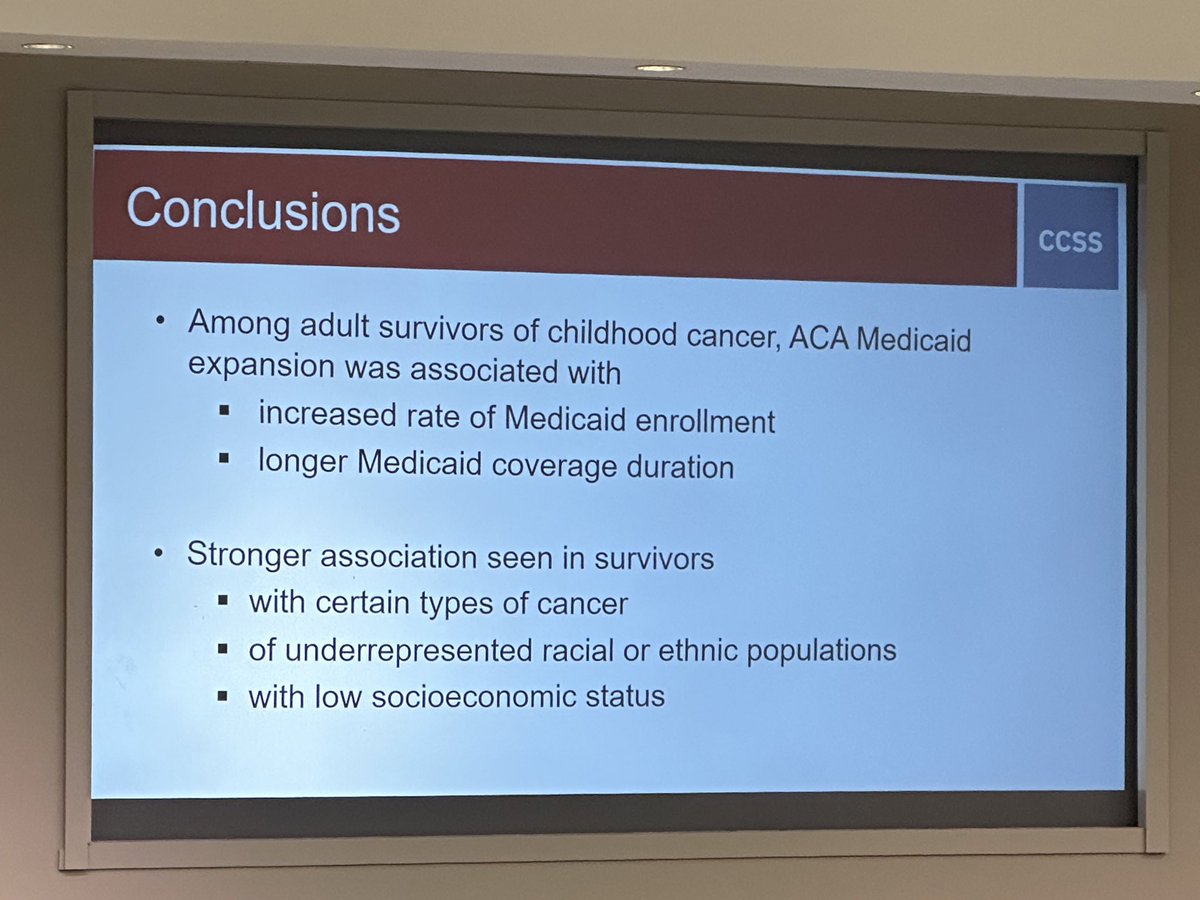 Conclusions

CCSS

• Among adult survivors of childhood cancer, ACA Medicaid expansion was associated with
 ▪ increased rate of Medicaid enrollment
 ▪ longer Medicaid coverage duration

• Stronger association seen in survivors
 ▪ with certain types of cancer
 ▪ of underrepresented racial or ethnic populations
 ▪ with low socioeconomic status